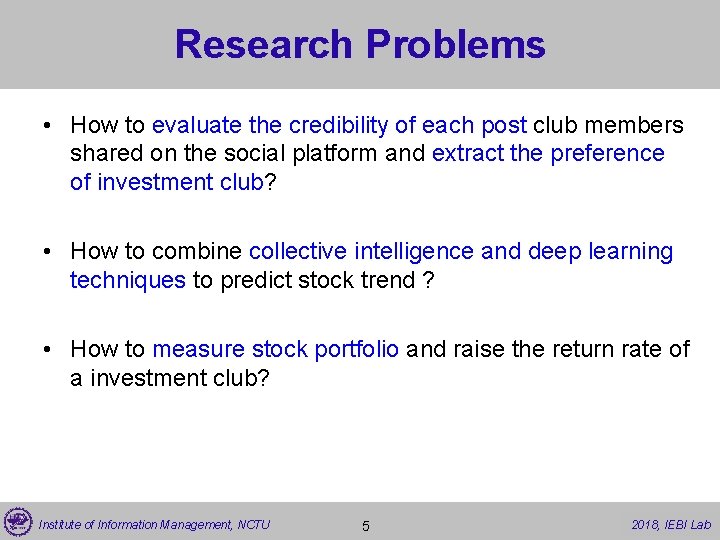 Research Problems

• How to evaluate the credibility of each post club members shared on the social platform and extract the preference of investment club?

• How to combine collective intelligence and deep learning techniques to predict stock trend ?

• How to measure stock portfolio and raise the return rate of a investment club?

Institute of Information Management, NCTU 5 2018, IEBI Lab